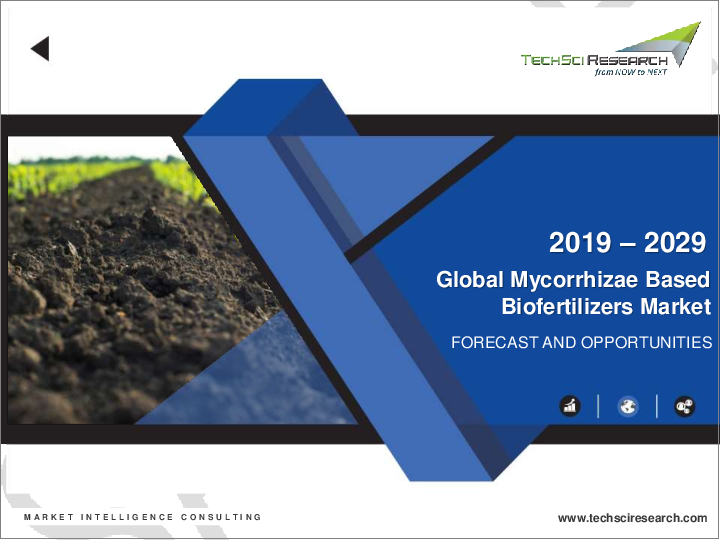 TECHSCI RESEARCH
from NOW to NEXT

2019 – 2029
Global Mycorrhizae Based Biofertilizers Market
FORECAST AND OPPORTUNITIES

MARKET INTELLIGENCE CONSULTING

www.techsciresearch.com